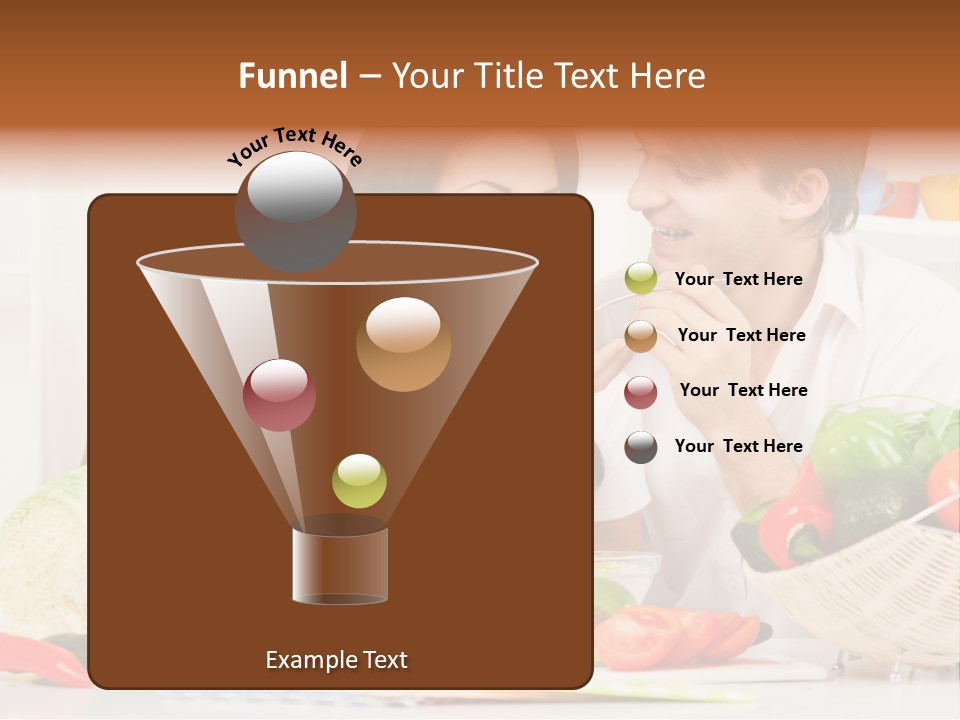 Funnel – Your Title Text Here

Your Text Here

Your Text Here

Your Text Here

Your Text Here

Your Text Here

Example Text